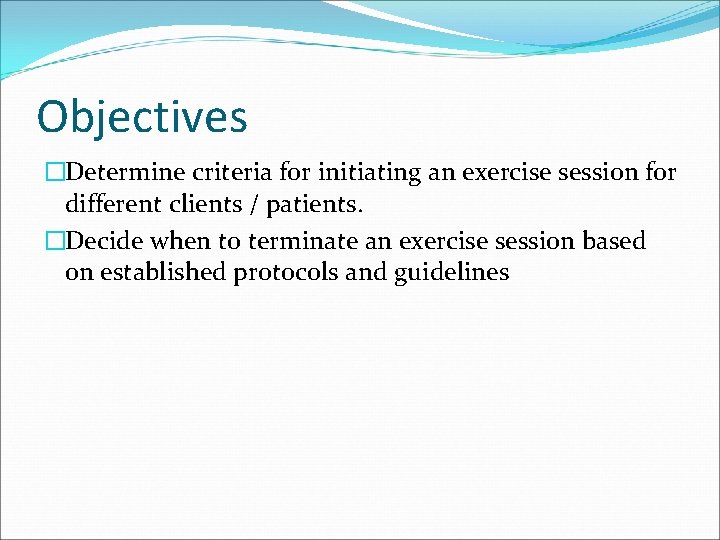 Objectives

□Determine criteria for initiating an exercise session for different clients / patients.

□Decide when to terminate an exercise session based on established protocols and guidelines